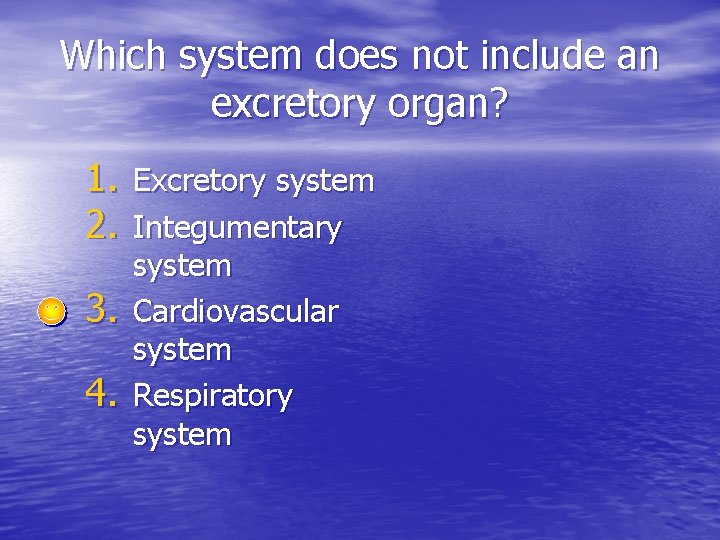 Which system does not include an excretory organ?

1. Excretory system
2. Integumentary system
3. Cardiovascular system
4. Respiratory system